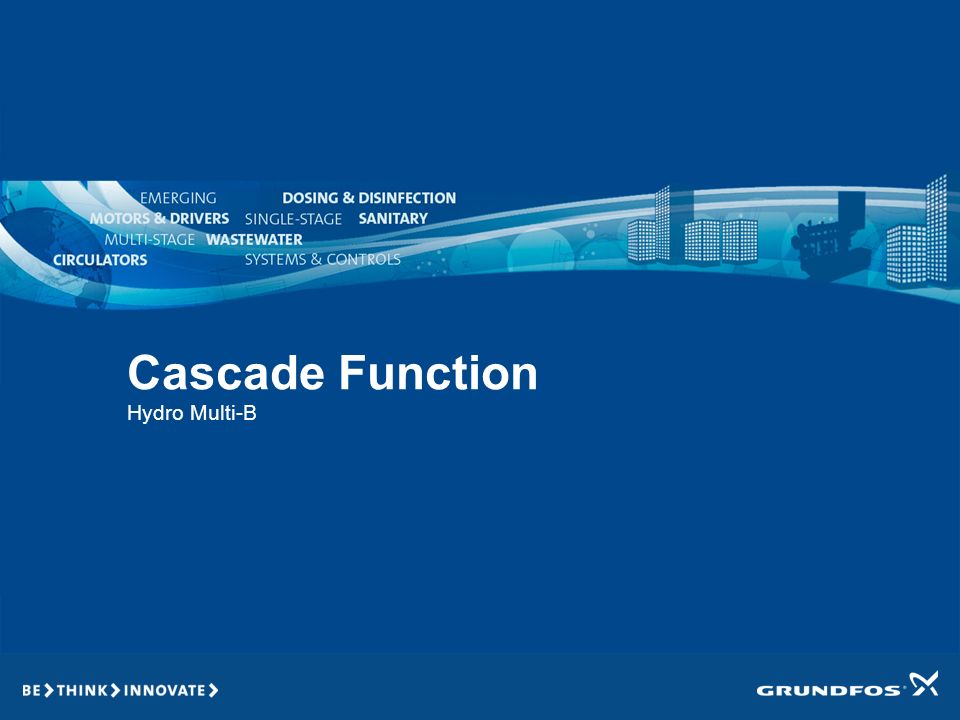 EMERGING DOSING & DISINFECTION
MOTORS & DRIVERS SINGLE-STAGE SANITARY
MULTI-STAGE WASTEWATER
CIRCULATORS SYSTEMS & CONTROLS

Cascade Function
Hydro Multi-B

BE > THINK > INNOVATE >

GRUNDFOS